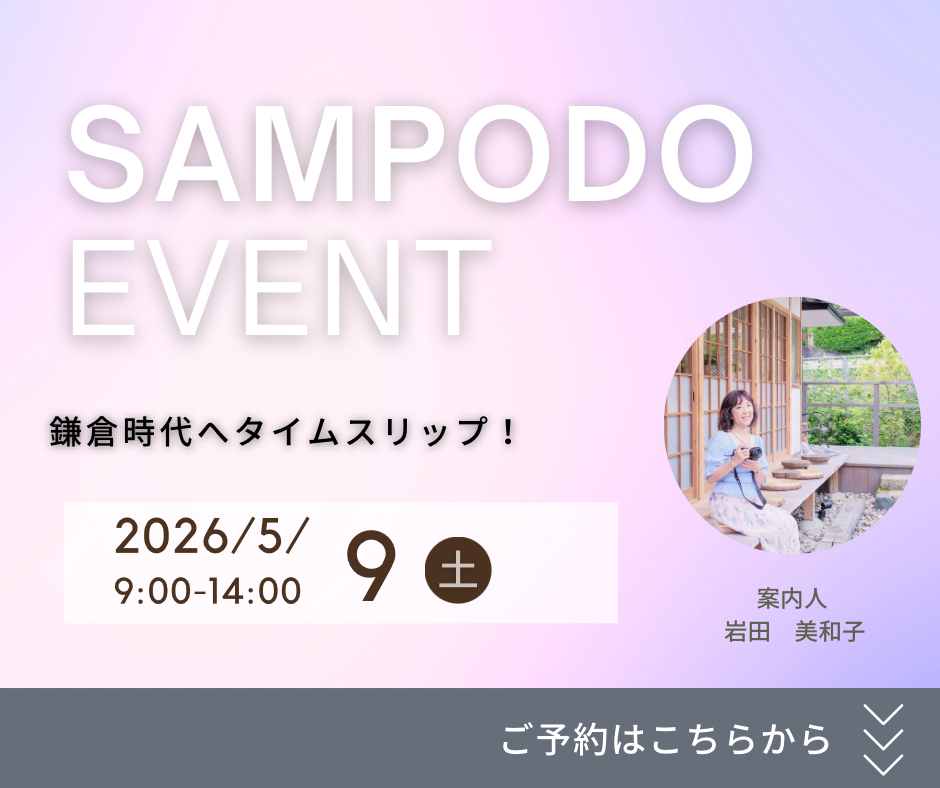 SAMPODO EVENT

鎌倉時代へタイムスリップ！

2026/5/
9:00-14:00
9 土

案内人
岩田　美和子

ご予約はこちらから